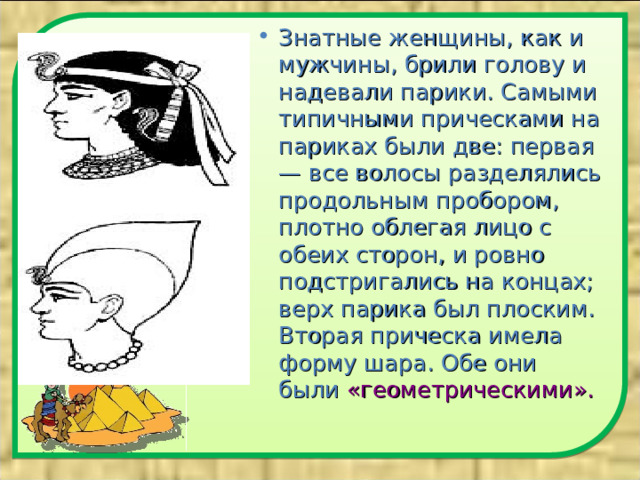 • Знатные женщины, как и мужчины, брили голову и надевали парики. Самыми типичными прическами на париках были две: первая — все волосы разделялись продольным пробором, плотно облегая лицо с обеих сторон, и ровно подстригались на концах; верх парика был плоским. Вторая прическа имела форму шара. Обе они были «геометрическими».